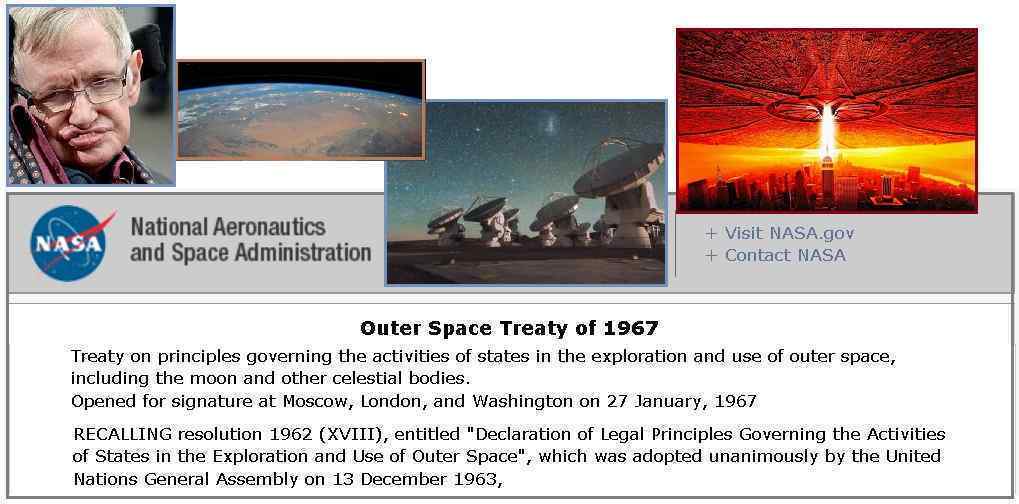 NASA

National Aeronautics and Space Administration

+ Visit NASA.gov
+ Contact NASA

Outer Space Treaty of 1967

Treaty on principles governing the activities of states in the exploration and use of outer space, including the moon and other celestial bodies.
Opened for signature at Moscow, London, and Washington on 27 January, 1967

RECALLING resolution 1962 (XVIII), entitled "Declaration of Legal Principles Governing the Activities of States in the Exploration and Use of Outer Space", which was adopted unanimously by the United Nations General Assembly on 13 December 1963,